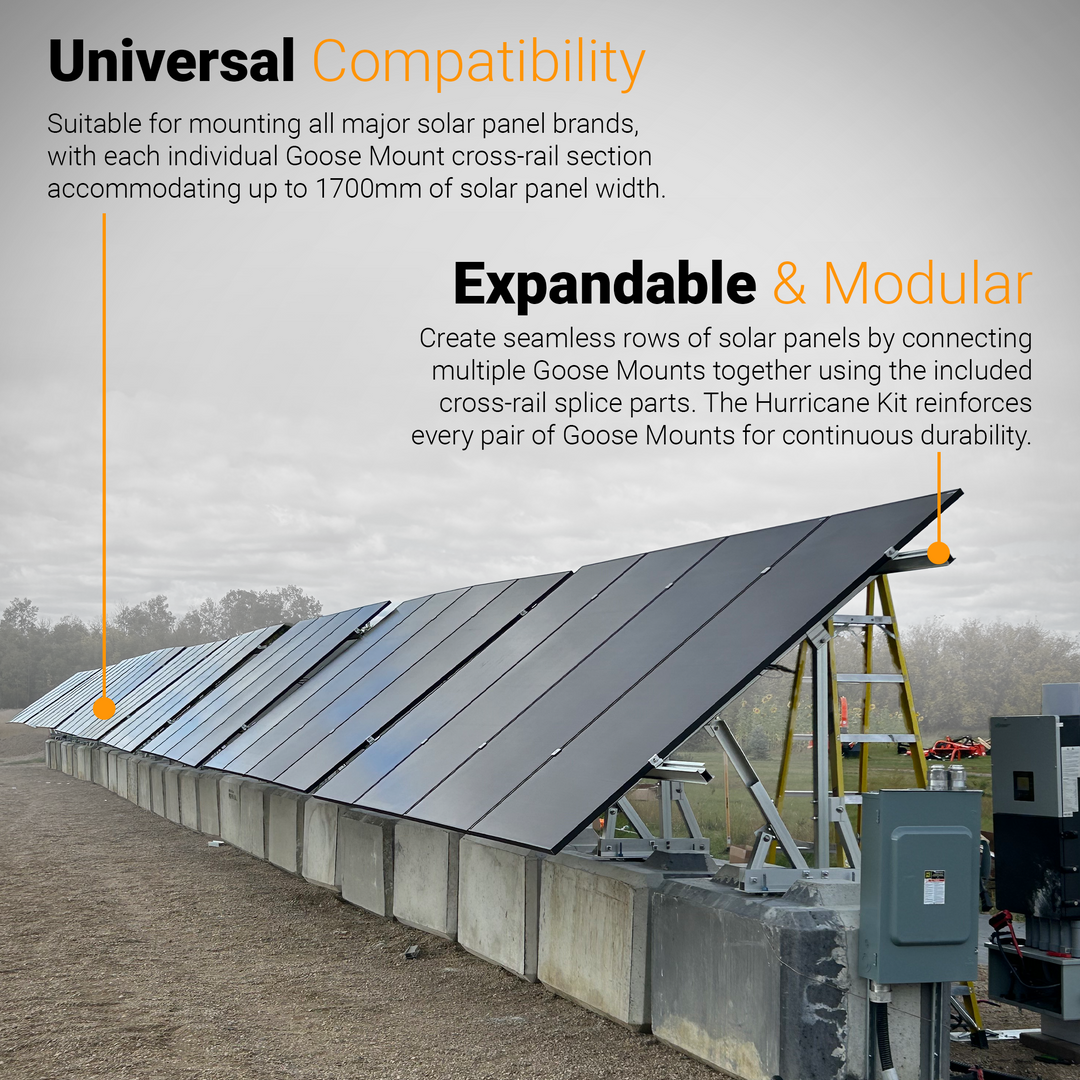 Universal Compatibility

Suitable for mounting all major solar panel brands, with each individual Goose Mount cross-rail section accommodating up to 1700mm of solar panel width.

Expandable & Modular

Create seamless rows of solar panels by connecting multiple Goose Mounts together using the included cross-rail splice parts. The Hurricane Kit reinforces every pair of Goose Mounts for continuous durability.